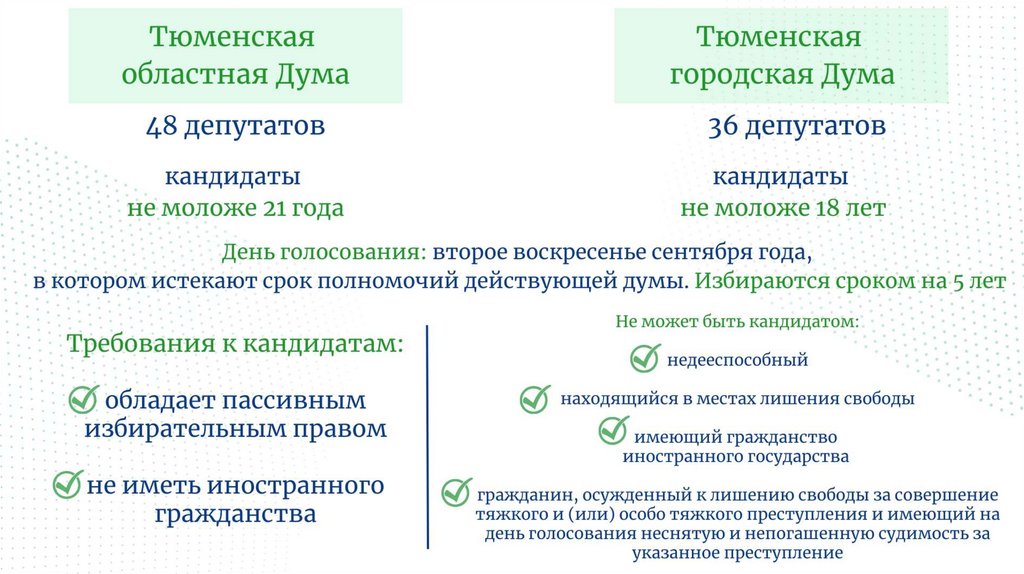 Тюменская областная Дума

48 депутатов

кандидаты не моложе 21 года

Тюменская городская Дума

36 депутатов

кандидаты не моложе 18 лет

День голосования: второе воскресенье сентября года, в котором истекают срок полномочий действующей думы. Избираются сроком на 5 лет

Требования к кандидатам:

обладает пассивным избирательным правом

не иметь иностранного гражданства

Не может быть кандидатом:

недееспособный

находящийся в местах лишения свободы

имеющий гражданство иностранного государства

гражданин, осужденный к лишению свободы за совершение тяжкого и (или) особо тяжкого преступления и имеющий на день голосования неснятую и непогашенную судимость за указанное преступление